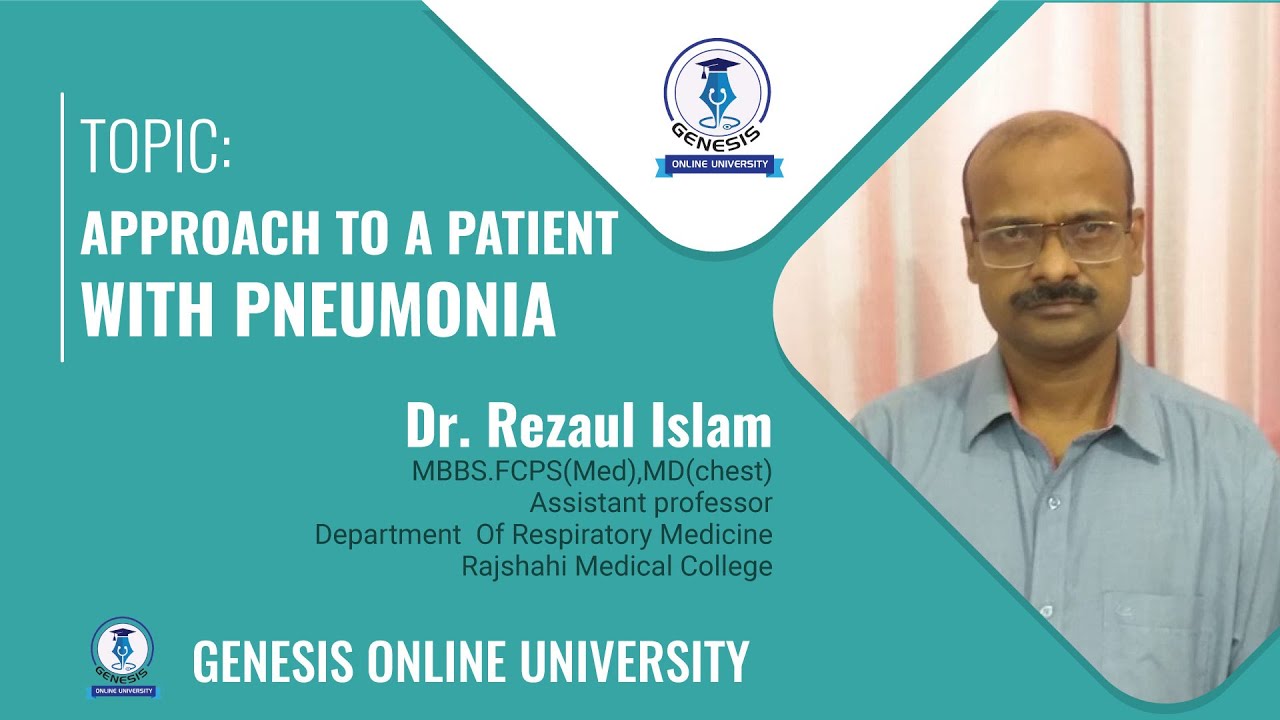 GENESIS
ONLINE UNIVERSITY

TOPIC:
APPROACH TO A PATIENT WITH PNEUMONIA

Dr. Rezaul Islam
MBBS.FCPS(Med),MD(chest)
Assistant professor
Department Of Respiratory Medicine
Rajshahi Medical College

GENESIS
ONLINE UNIVERSITY

GENESIS ONLINE UNIVERSITY